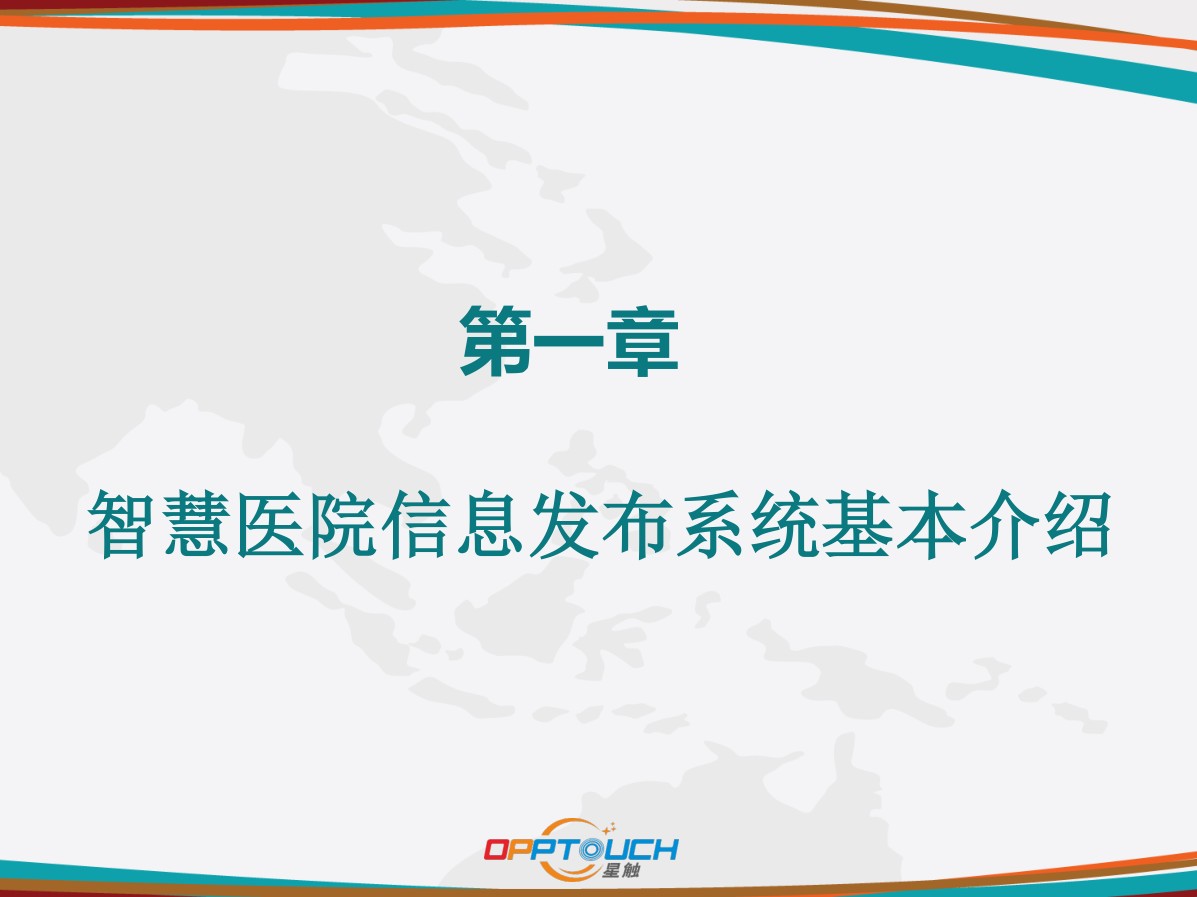 第一章

智慧医院信息发布系统基本介绍

OPPTOUCH
星触